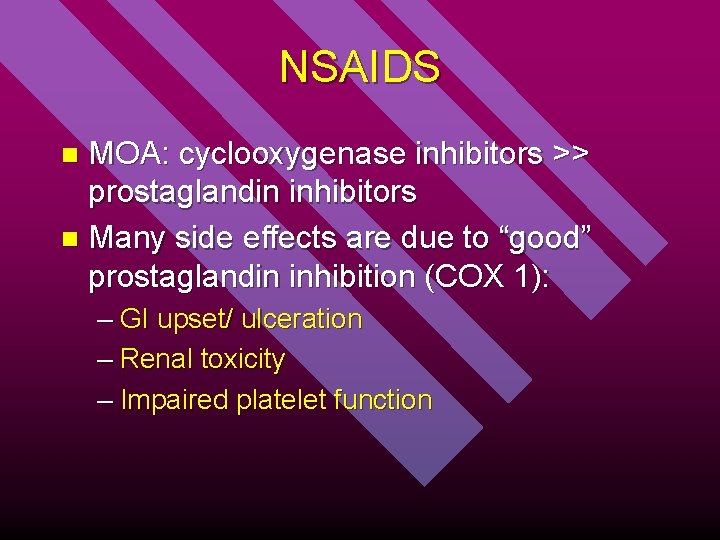 NSAIDS

- MOA: cyclooxygenase inhibitors >> prostaglandin inhibitors
- Many side effects are due to “good” prostaglandin inhibition (COX 1):
  – GI upset/ ulceration
  – Renal toxicity
  – Impaired platelet function